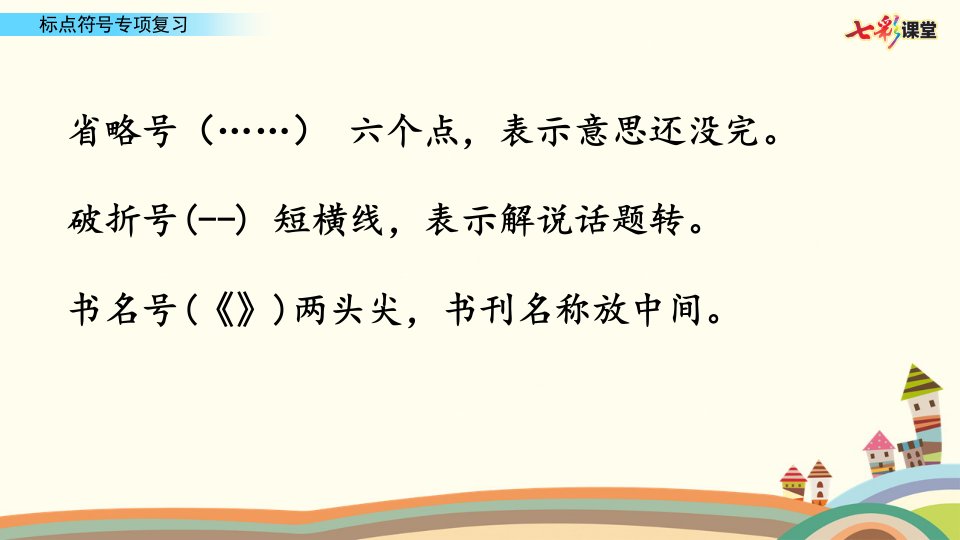 标点符号专项复习

七彩课堂

省略号（……） 六个点，表示意思还没完。

破折号(——) 短横线，表示解说话题转。

书名号(《》)两头尖，书刊名称放中间。